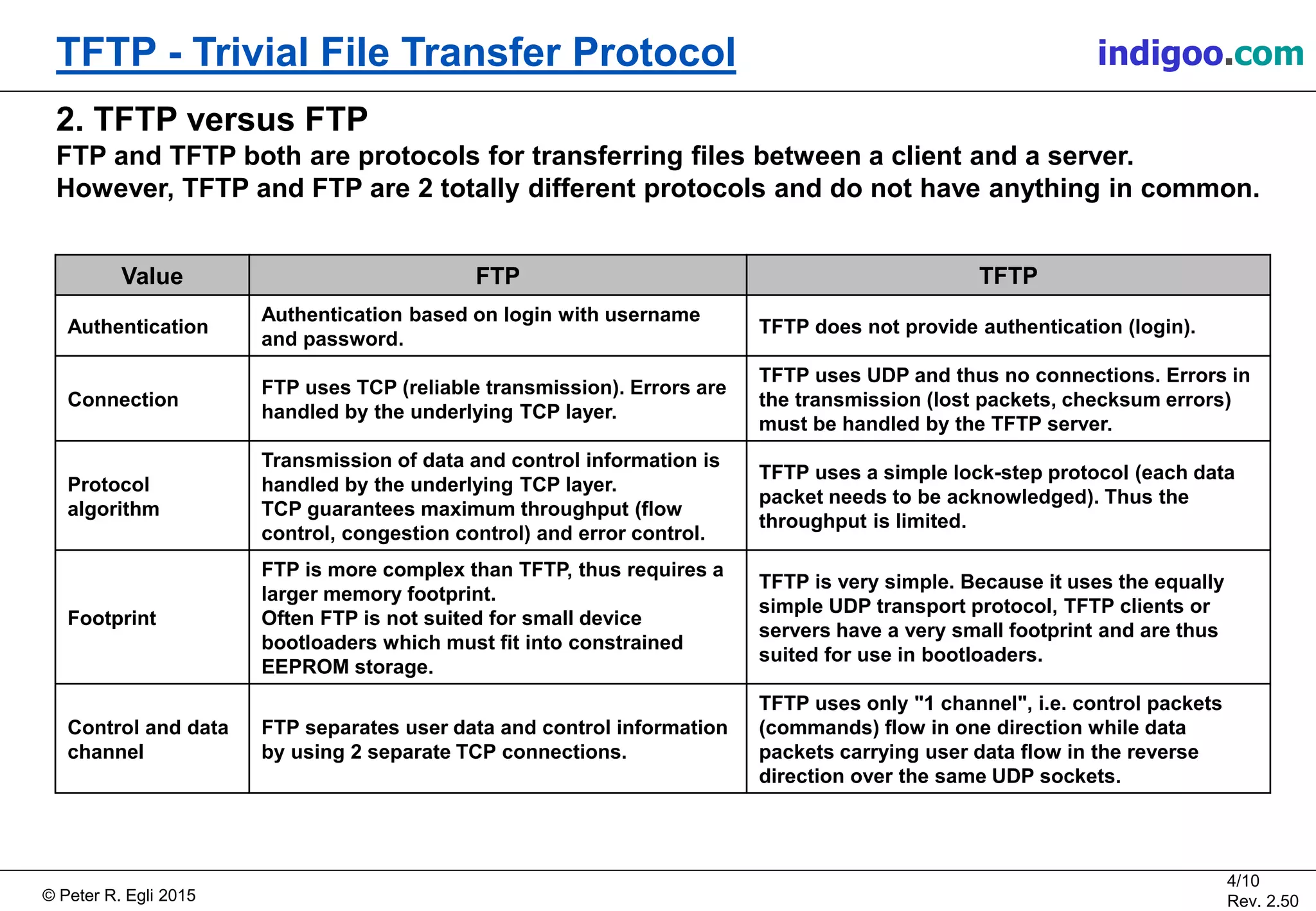 TFTP - Trivial File Transfer Protocol

indigoo.com

2. TFTP versus FTP

FTP and TFTP both are protocols for transferring files between a client and a server. However, TFTP and FTP are 2 totally different protocols and do not have anything in common.

| Value | FTP | TFTP |
|---|---|---|
| Authentication | Authentication based on login with username and password. | TFTP does not provide authentication (login). |
| Connection | FTP uses TCP (reliable transmission). Errors are handled by the underlying TCP layer. | TFTP uses UDP and thus no connections. Errors in the transmission (lost packets, checksum errors) must be handled by the TFTP server. |
| Protocol algorithm | Transmission of data and control information is handled by the underlying TCP layer. TCP guarantees maximum throughput (flow control, congestion control) and error control. | TFTP uses a simple lock-step protocol (each data packet needs to be acknowledged). Thus the throughput is limited. |
| Footprint | FTP is more complex than TFTP, thus requires a larger memory footprint. Often FTP is not suited for small device bootloaders which must fit into constrained EEPROM storage. | TFTP is very simple. Because it uses the equally simple UDP transport protocol, TFTP clients or servers have a very small footprint and are thus suited for use in bootloaders. |
| Control and data channel | FTP separates user data and control information by using 2 separate TCP connections. | TFTP uses only "1 channel", i.e. control packets (commands) flow in one direction while data packets carrying user data flow in the reverse direction over the same UDP sockets. |

© Peter R. Egli 2015

4/10
Rev. 2.50